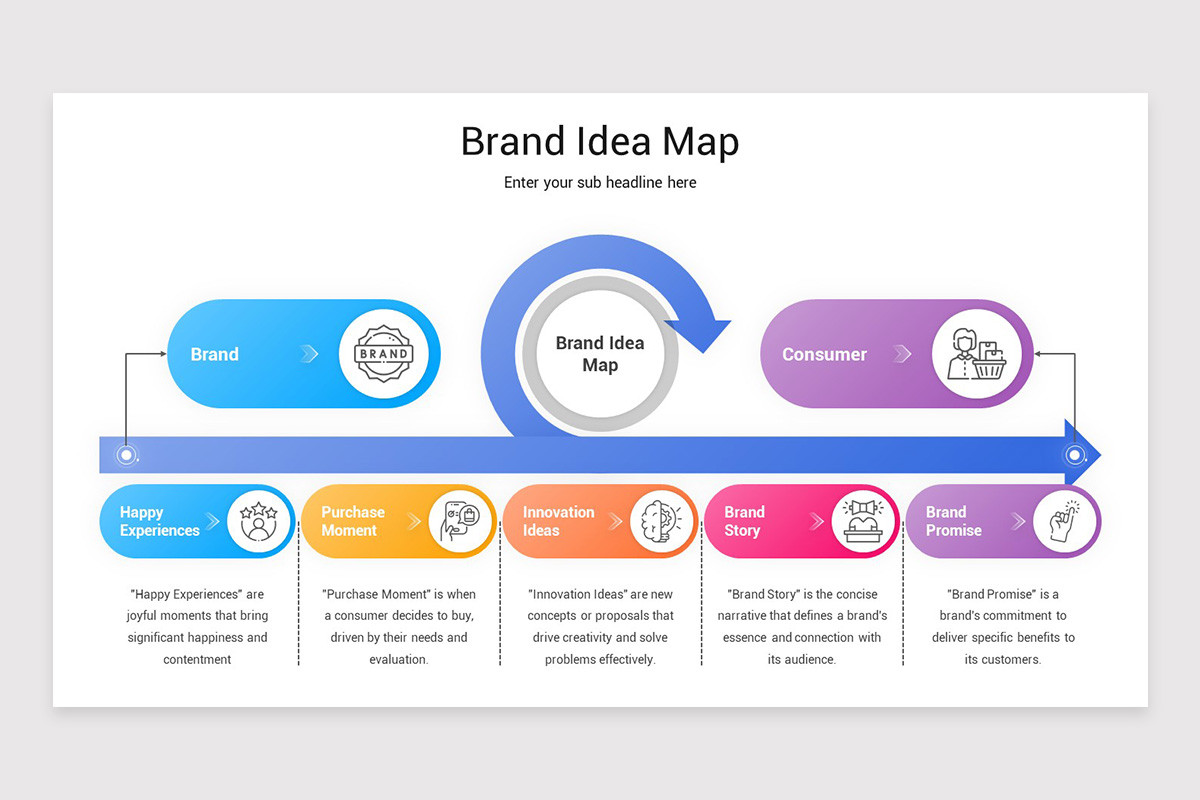 Brand Idea Map

Enter your sub headline here

Brand

BRAND

Brand Idea Map

Consumer

Happy Experiences

Purchase Moment

Innovation Ideas

Brand Story

Brand Promise

"Happy Experiences" are joyful moments that bring significant happiness and contentment

"Purchase Moment" is when a consumer decides to buy, driven by their needs and evaluation.

"Innovation Ideas" are new concepts or proposals that drive creativity and solve problems effectively.

"Brand Story" is the concise narrative that defines a brand's essence and connection with its audience.

"Brand Promise" is a brand's commitment to deliver specific benefits to its customers.